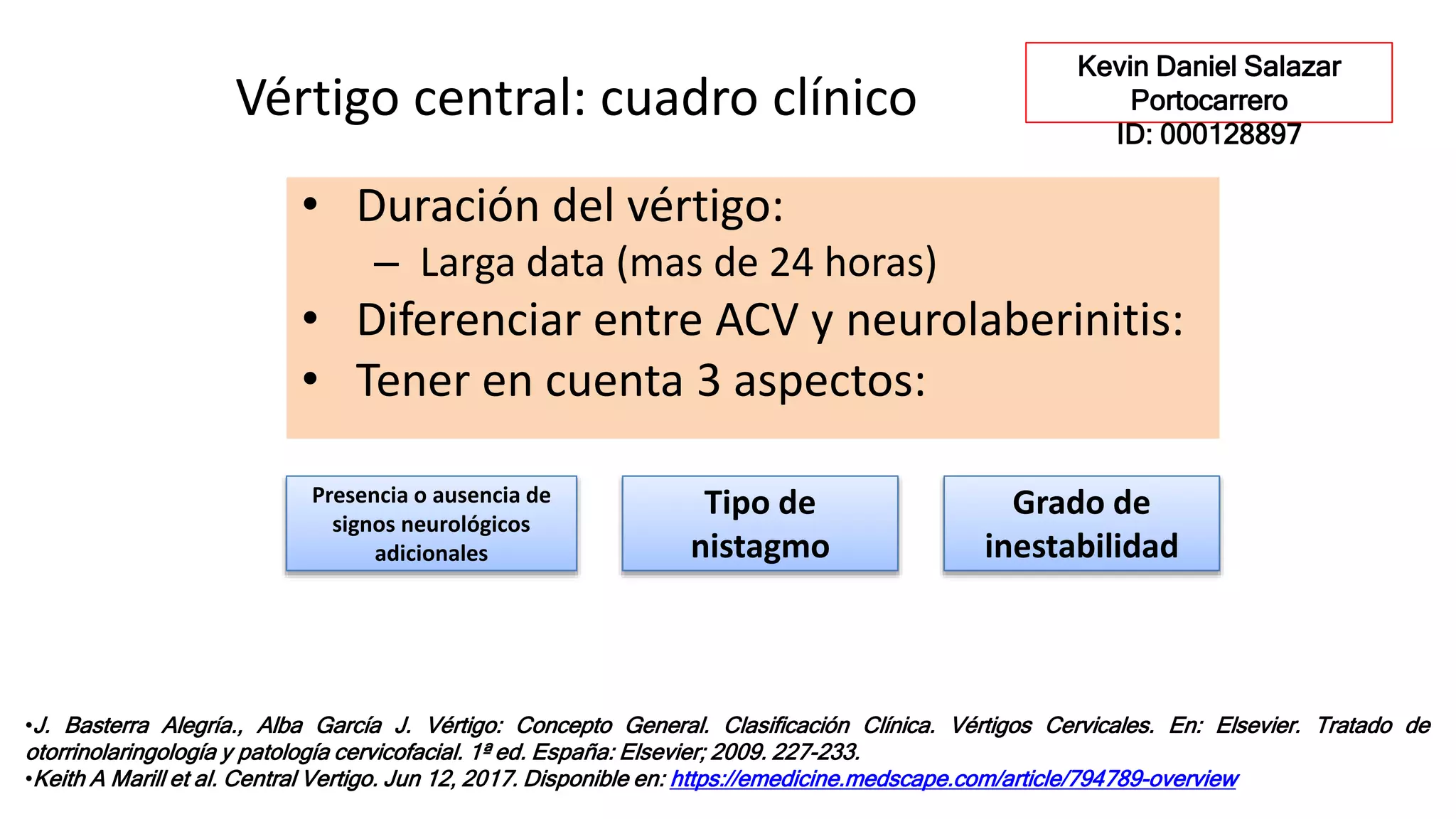 Vértigo central: cuadro clínico

Kevin Daniel Salazar Portocarrero
ID: 000128897

• Duración del vértigo:
– Larga data (mas de 24 horas)
• Diferenciar entre ACV y neurolaberinitis:
• Tener en cuenta 3 aspectos:

Presencia o ausencia de signos neurológicos adicionales

Tipo de nistagmo

Grado de inestabilidad

•J. Basterra Alegría., Alba García J. Vértigo: Concepto General. Clasificación Clínica. Vértigos Cervicales. En: Elsevier. Tratado de otorrinolaringología y patología cervicofacial. 1ª ed. España: Elsevier; 2009. 227-233.
•Keith A Marill et al. Central Vertigo. Jun 12, 2017. Disponible en: https://emedicine.medscape.com/article/794789-overview